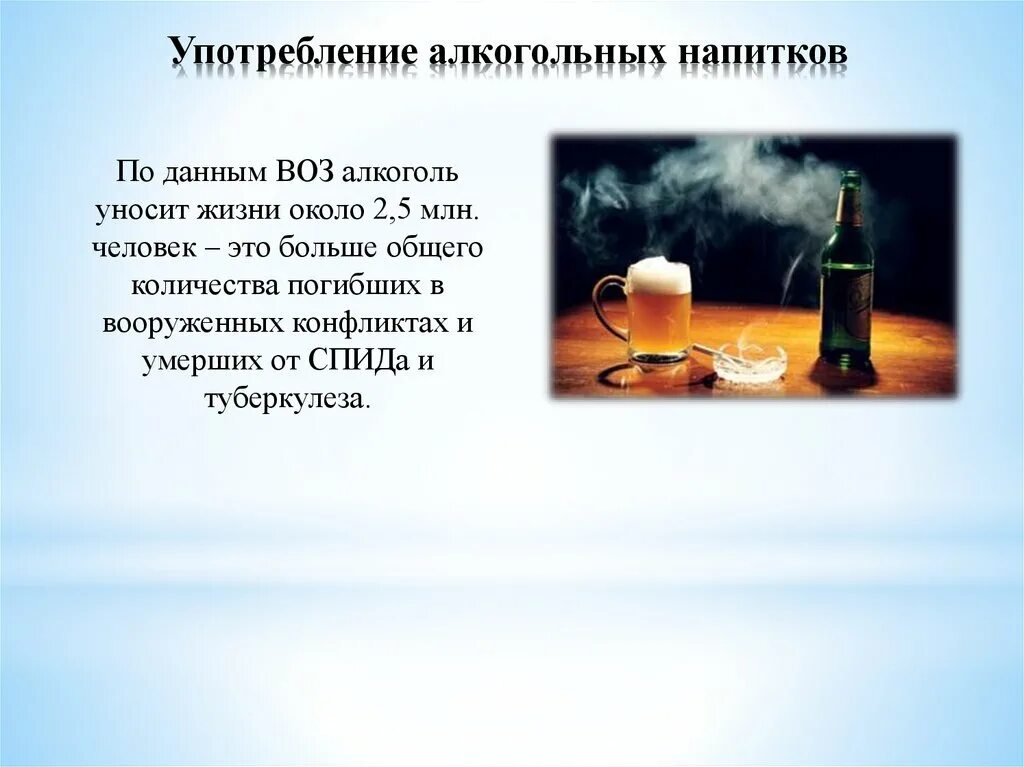 Употребление алкогольных напитков

По данным ВОЗ алкоголь уносит жизни около 2,5 млн. человек – это больше общего количества погибших в вооруженных конфликтах и умерших от СПИДа и туберкулеза.